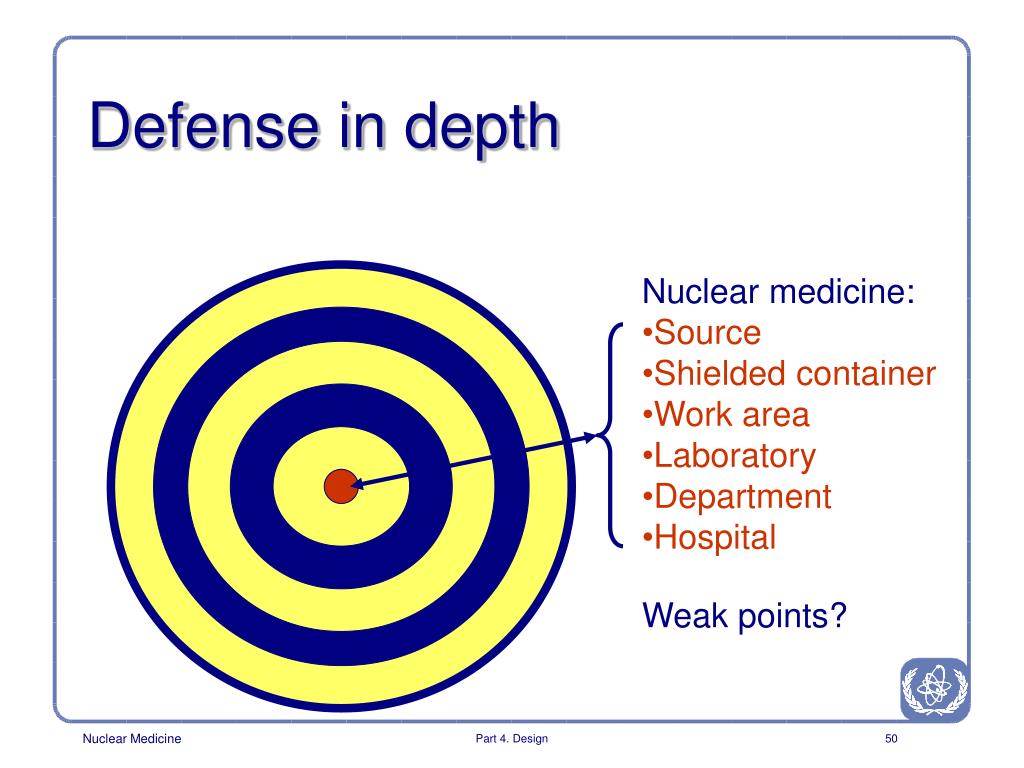 Defense in depth

Nuclear medicine:
•Source
•Shielded container
•Work area
•Laboratory
•Department
•Hospital

Weak points?

Nuclear Medicine

Part 4. Design

50